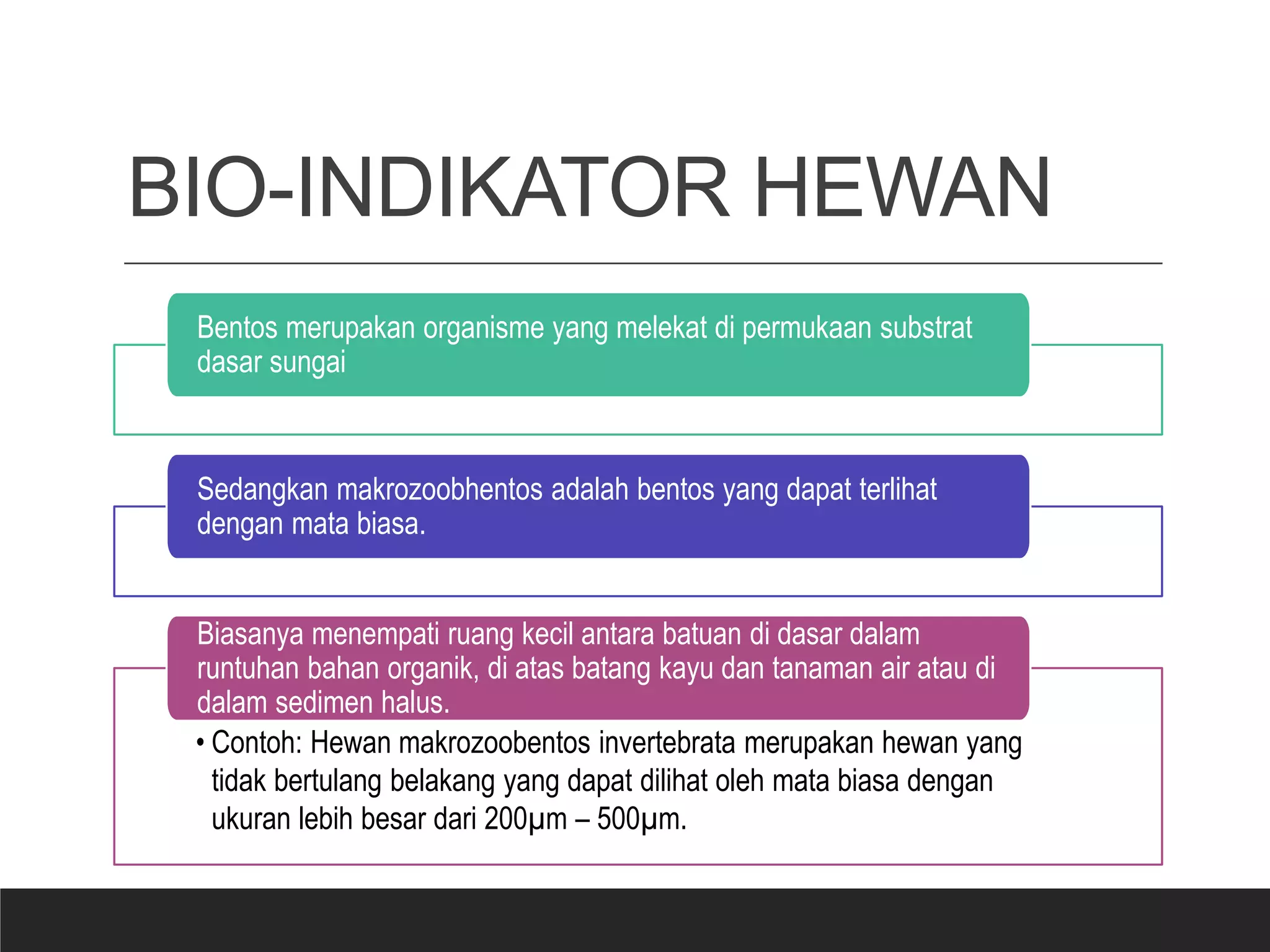 BIO-INDIKATOR HEWAN

Bentos merupakan organisme yang melekat di permukaan substrat dasar sungai

Sedangkan makrozoobhentos adalah bentos yang dapat terlihat dengan mata biasa.

Biasanya menempati ruang kecil antara batuan di dasar dalam runtuhan bahan organik, di atas batang kayu dan tanaman air atau di dalam sedimen halus.

• Contoh: Hewan makrozoobentos invertebrata merupakan hewan yang tidak bertulang belakang yang dapat dilihat oleh mata biasa dengan ukuran lebih besar dari 200µm – 500µm.